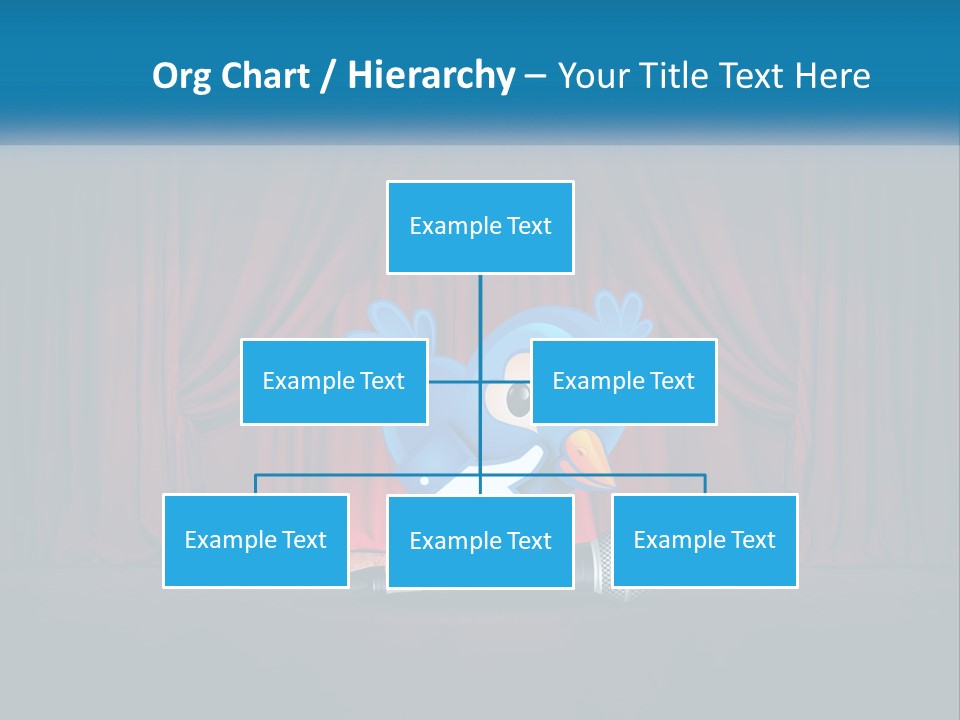 Org Chart / Hierarchy – Your Title Text Here

Example Text

Example Text

Example Text

Example Text

Example Text

Example Text